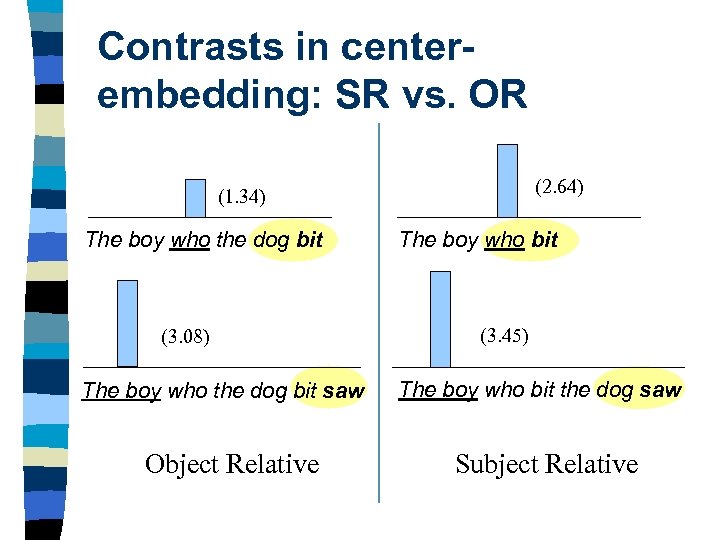 Contrasts in center-embedding: SR vs. OR

(1.34)

The boy who the dog bit

(3.08)

The boy who the dog bit saw

Object Relative

(2.64)

The boy who bit

(3.45)

The boy who bit the dog saw

Subject Relative